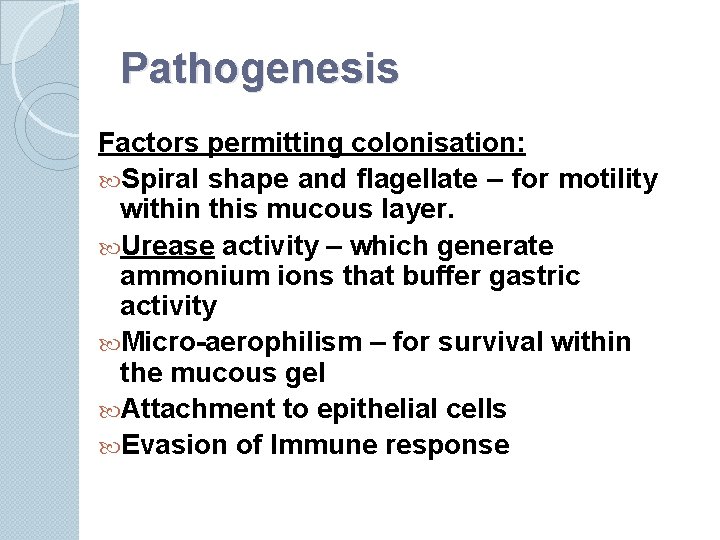 Pathogenesis

Factors permitting colonisation:

Spiral shape and flagellate – for motility within this mucous layer.

Urease activity – which generate ammonium ions that buffer gastric activity

Micro-aerophilism – for survival within the mucous gel

Attachment to epithelial cells

Evasion of Immune response